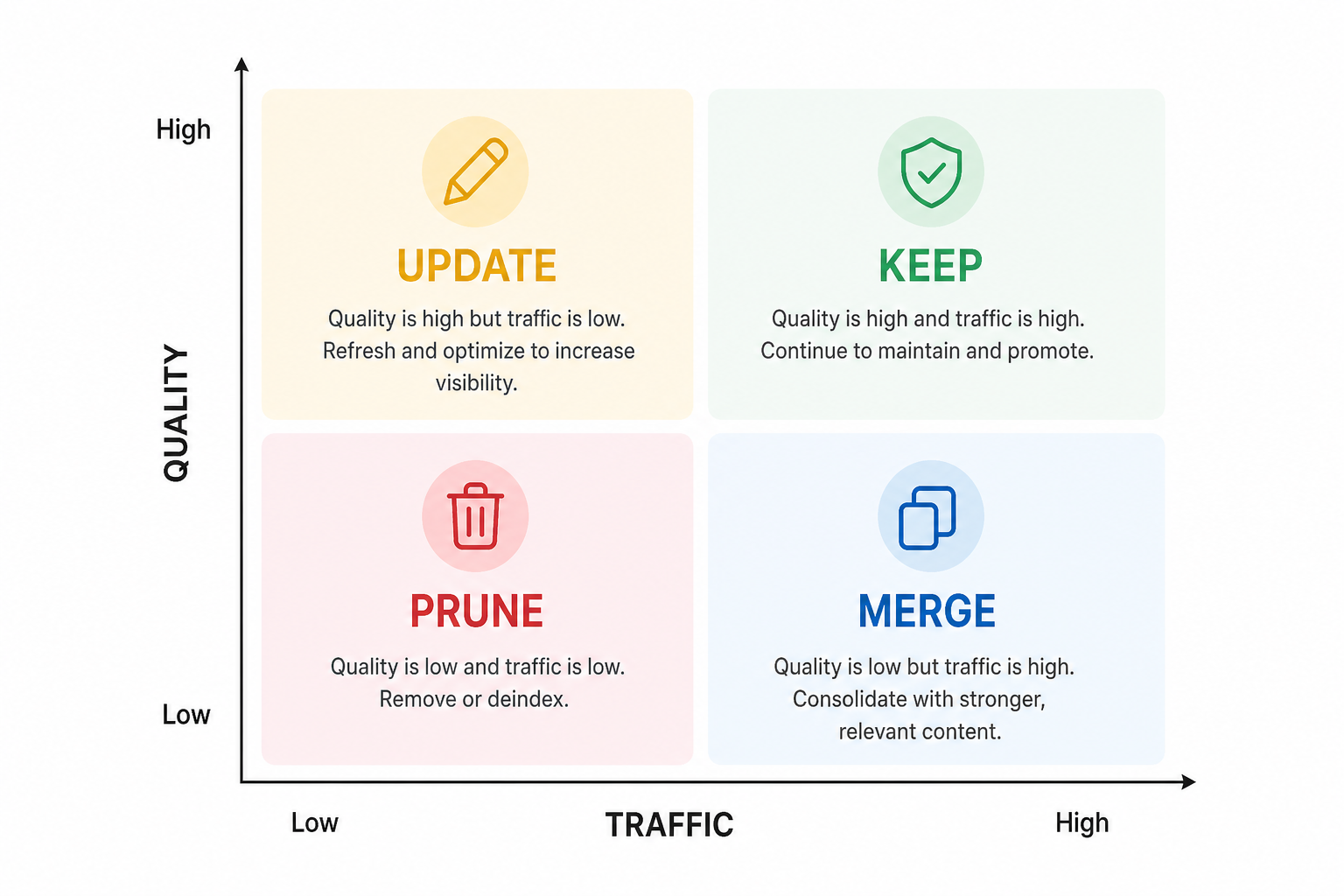 High

QUALITY

Low

UPDATE

Quality is high but traffic is low. Refresh and optimize to increase visibility.

KEEP

Quality is high and traffic is high. Continue to maintain and promote.

PRUNE

Quality is low and traffic is low. Remove or deindex.

MERGE

Quality is low but traffic is high. Consolidate with stronger, relevant content.

Low

TRAFFIC

High